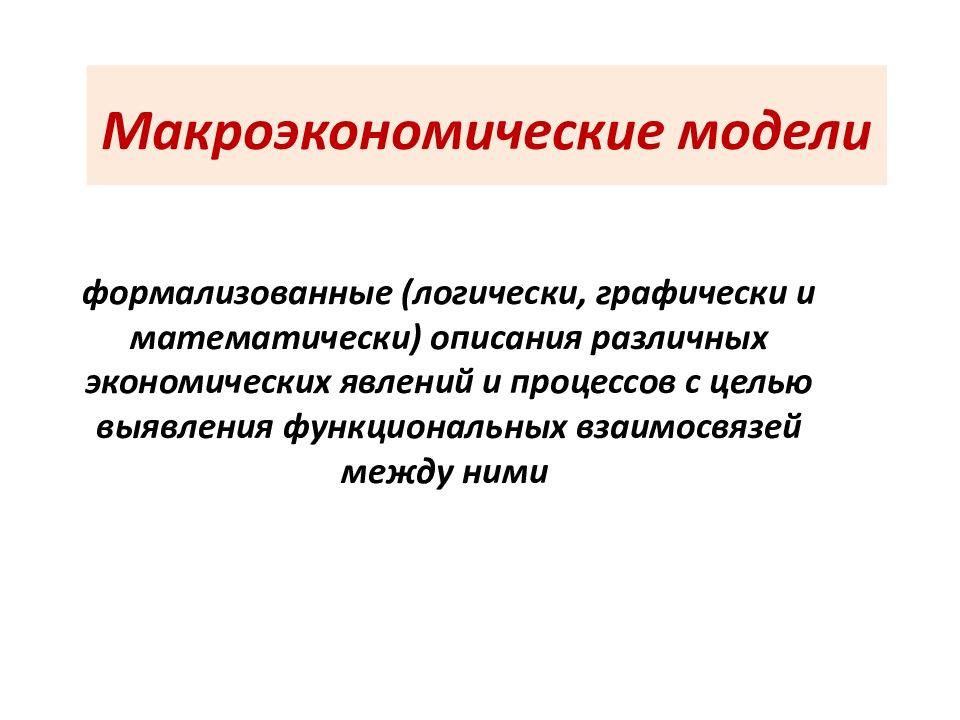 Макроэкономические модели

формализованные (логически, графически и математически) описания различных экономических явлений и процессов с целью выявления функциональных взаимосвязей между ними